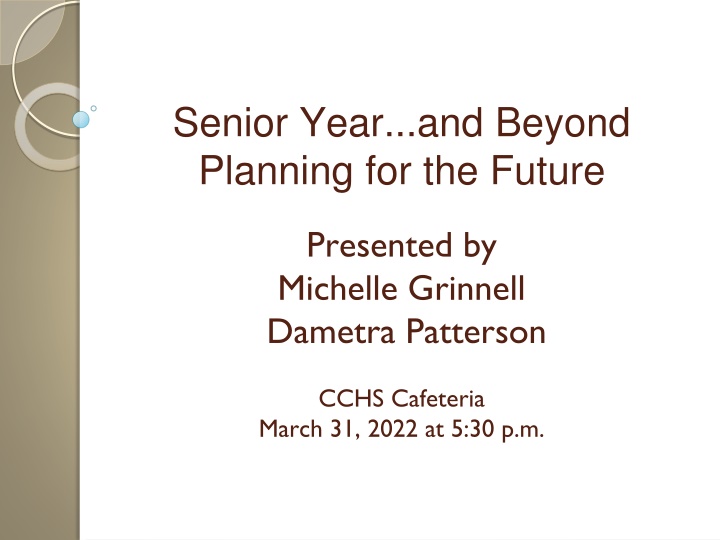 Senior Year...and Beyond
Planning for the Future

Presented by
Michelle Grinnell
Dametra Patterson

CCHS Cafeteria
March 31, 2022 at 5:30 p.m.